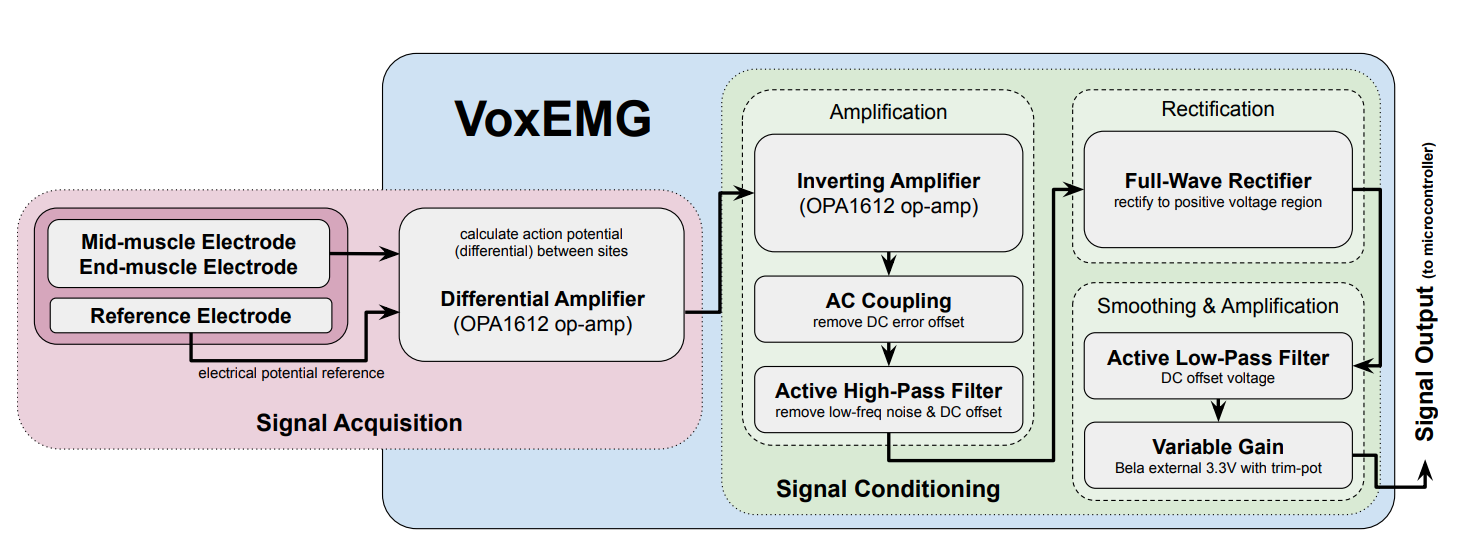 VoxEMG

Mid-muscle Electrode
End-muscle Electrode

Reference Electrode

electrical potential reference

calculate action potential (differential) between sites

Differential Amplifier
(OPA1612 op-amp)

Signal Acquisition

Amplification

Inverting Amplifier
(OPA1612 op-amp)

AC Coupling
remove DC error offset

Active High-Pass Filter
remove low-freq noise & DC offset

Rectification

Full-Wave Rectifier
rectify to positive voltage region

Smoothing & Amplification

Active Low-Pass Filter
DC offset voltage

Variable Gain
Bela external 3.3V with trim-pot

Signal Conditioning

Signal Output (to microcontroller)